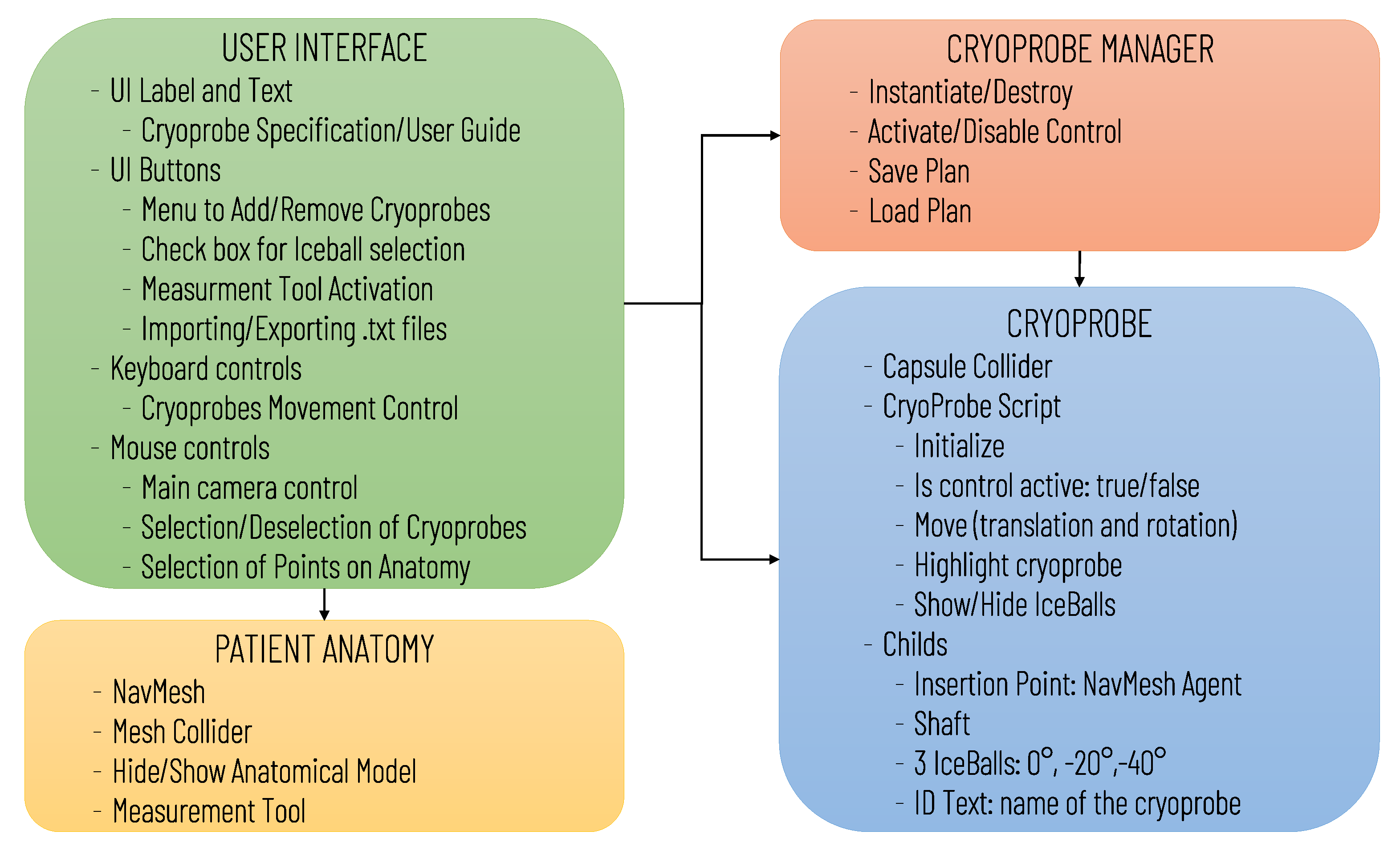 USER INTERFACE
- UI Label and Text
- Cryoprobe Specification/User Guide
- UI Buttons
- Menu to Add/Remove Cryoprobes
- Check box for Iceball selection
- Measurment Tool Activation
- Importing/Exporting .txt files
- Keyboard controls
- Cryoprobes Movement Control
- Mouse controls
- Main camera control
- Selection/Deselection of Cryoprobes
- Selection of Points on Anatomy

PATIENT ANATOMY
- NavMesh
- Mesh Collider
- Hide/Show Anatomical Model
- Measurement Tool

CRYOPROBE MANAGER
- Instantiate/Destroy
- Activate/Disable Control
- Save Plan
- Load Plan

CRYOPROBE
- Capsule Collider
- CryoProbe Script
- Initialize
- Is control active: true/false
- Move (translation and rotation)
- Highlight cryoprobe
- Show/Hide IceBalls
- Childs
- Insertion Point: NavMesh Agent
- Shaft
- 3 IceBalls: 0°, -20°,-40°
- ID Text: name of the cryoprobe